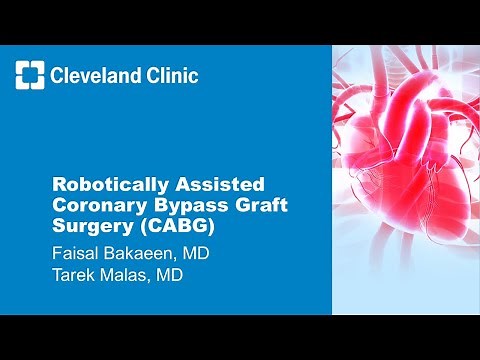 Cleveland Clinic

Robotically Assisted Coronary Bypass Graft Surgery (CABG)

Faisal Bakaeen, MD
Tarek Malas, MD